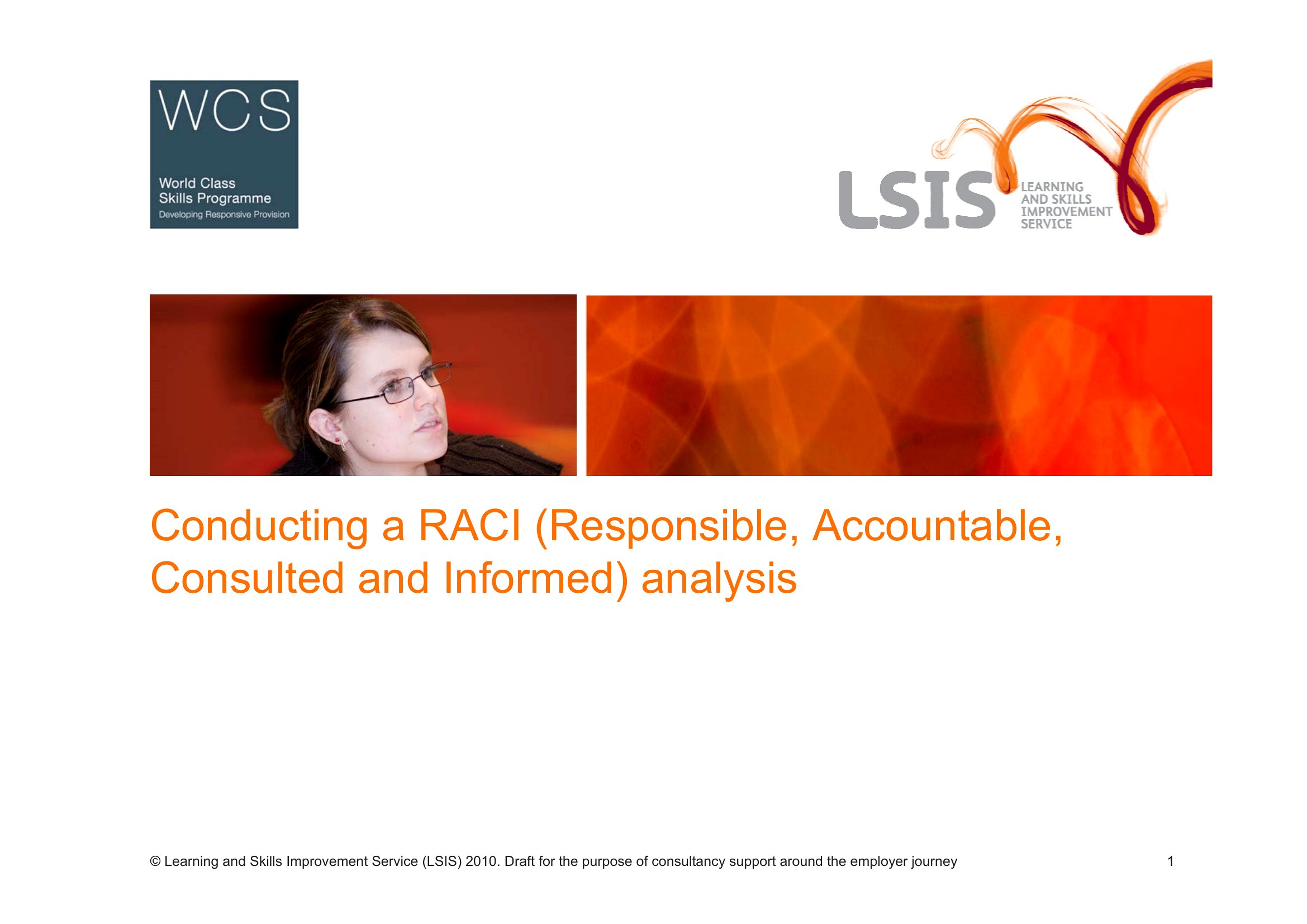 WCS

World Class
Skills Programme
Developing Responsive Provision

LSIS LEARNING AND SKILLS IMPROVEMENT SERVICE

Conducting a RACI (Responsible, Accountable, Consulted and Informed) analysis

© Learning and Skills Improvement Service (LSIS) 2010. Draft for the purpose of consultancy support around the employer journey

1